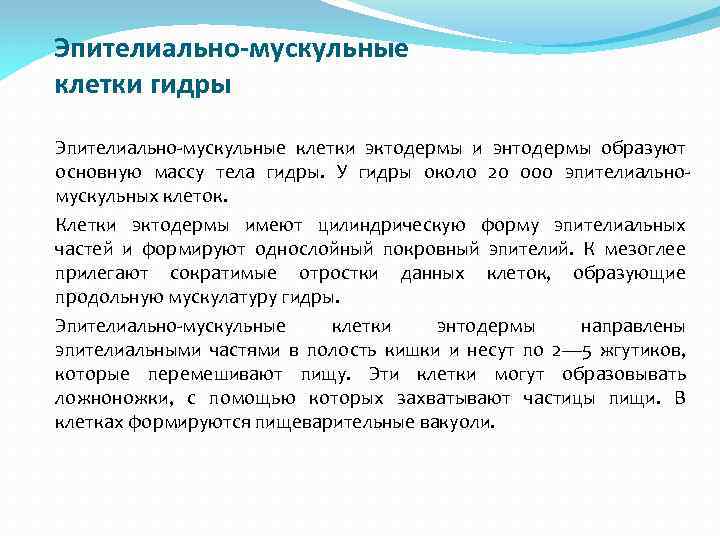 Эпителиально-мускульные клетки гидры

Эпителиально-мускульные клетки эктодермы и энтодермы образуют основную массу тела гидры. У гидры около 20 000 эпителиально-мускульных клеток.

Клетки эктодермы имеют цилиндрическую форму эпителиальных частей и формируют однослойный покровный эпителий. К мезоглее прилегают сократимые отростки данных клеток, образующие продольную мускулатуру гидры.

Эпителиально-мускульные клетки энтодермы направлены эпителиальными частями в полость кишки и несут по 2—5 жгутиков, которые перемешивают пищу. Эти клетки могут образовывать ложноножки, с помощью которых захватывают частицы пищи. В клетках формируются пищеварительные вакуоли.